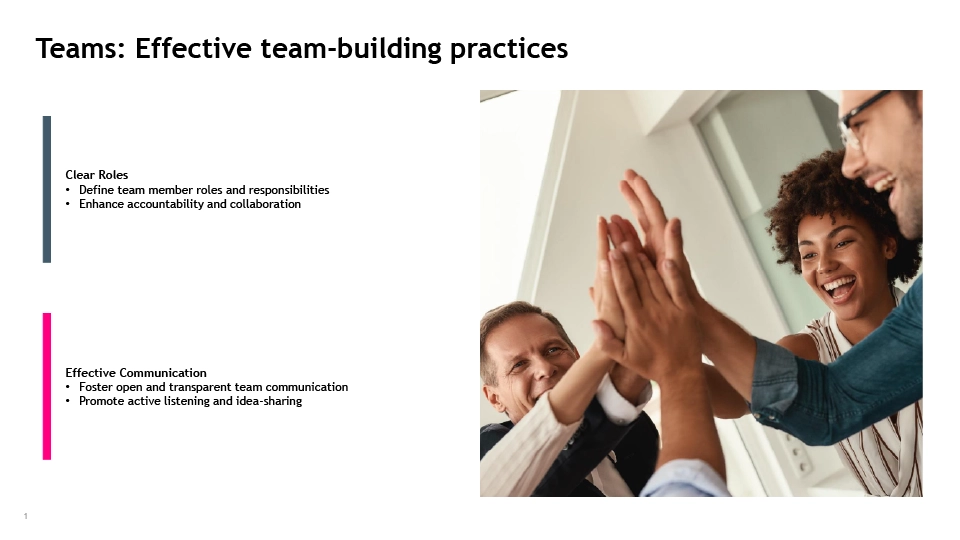 Teams: Effective team-building practices

Clear Roles
• Define team member roles and responsibilities
• Enhance accountability and collaboration

Effective Communication
• Foster open and transparent team communication
• Promote active listening and idea-sharing

1